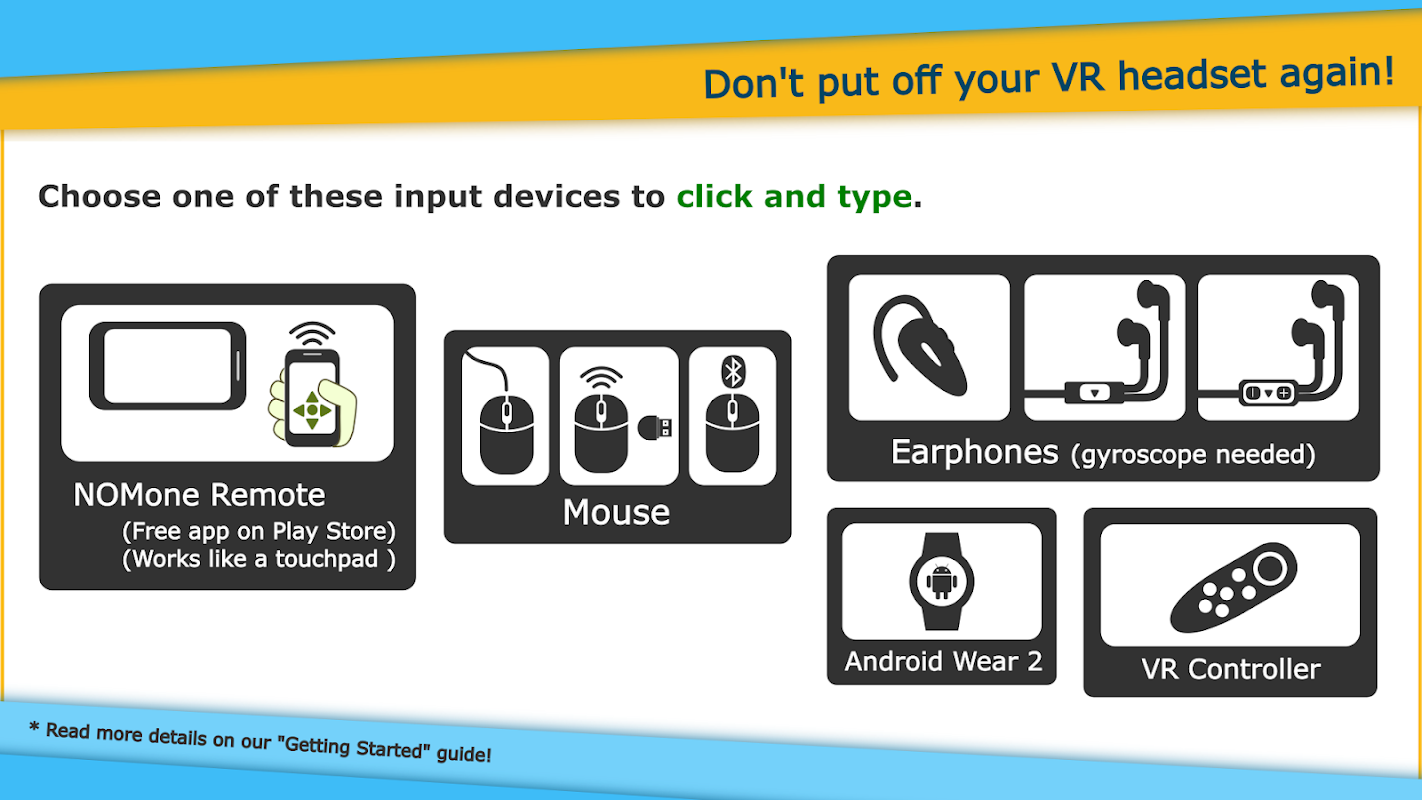 Don't put off your VR headset again!

Choose one of these input devices to click and type.

NOMone Remote
(Free app on Play Store)
(Works like a touchpad )

Mouse

Earphones (gyroscope needed)

Android Wear 2

VR Controller

* Read more details on our "Getting Started" guide!